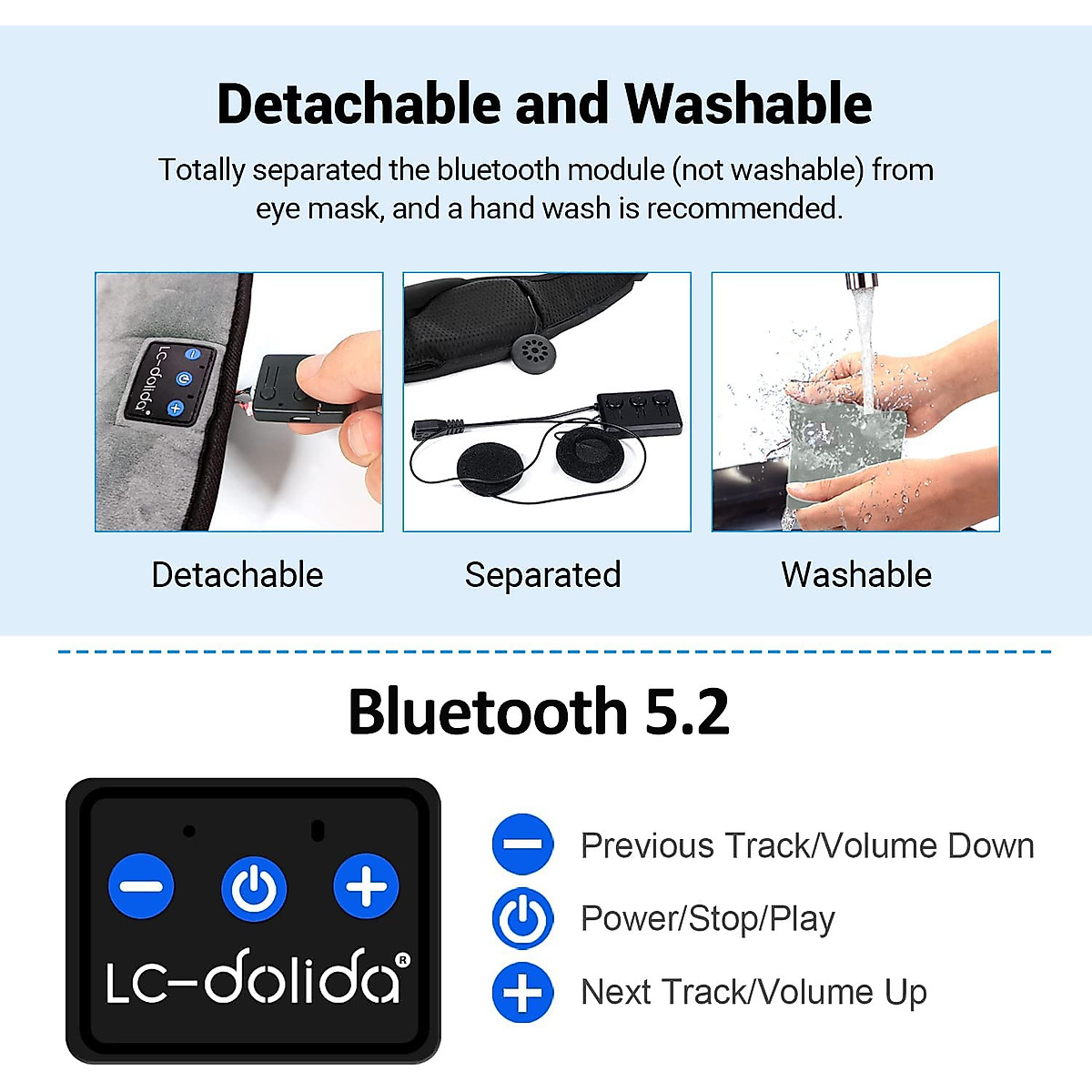 Detachable and Washable

Totally separated the bluetooth module (not washable) from eye mask, and a hand wash is recommended.

LC-dolida

Detachable

Separated

Washable

Bluetooth 5.2

LC-dolida®

Previous Track/Volume Down

Power/Stop/Play

Next Track/Volume Up